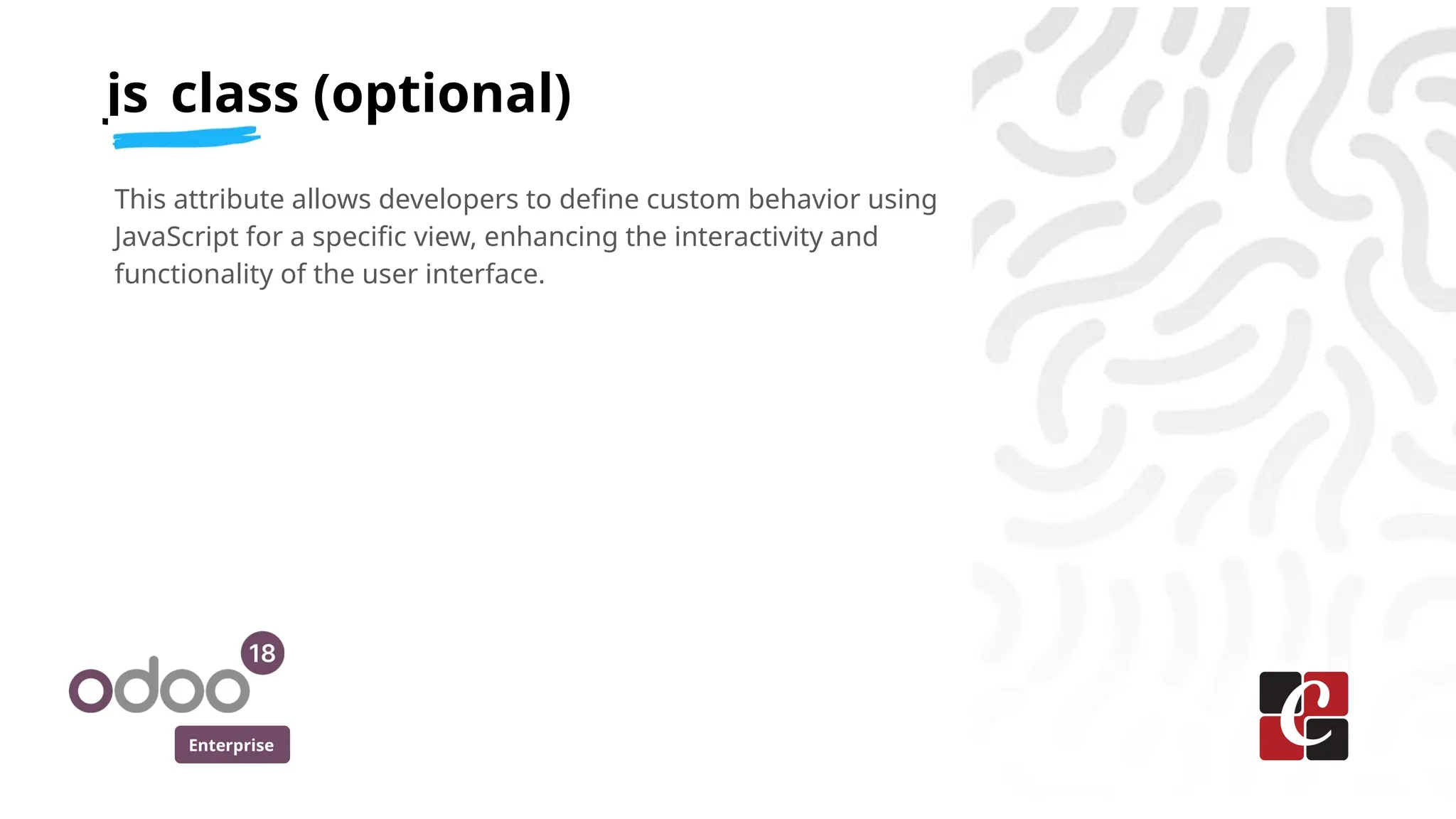 js_class (optional)

This attribute allows developers to define custom behavior using JavaScript for a specific view, enhancing the interactivity and functionality of the user interface.

odoo 18
Enterprise